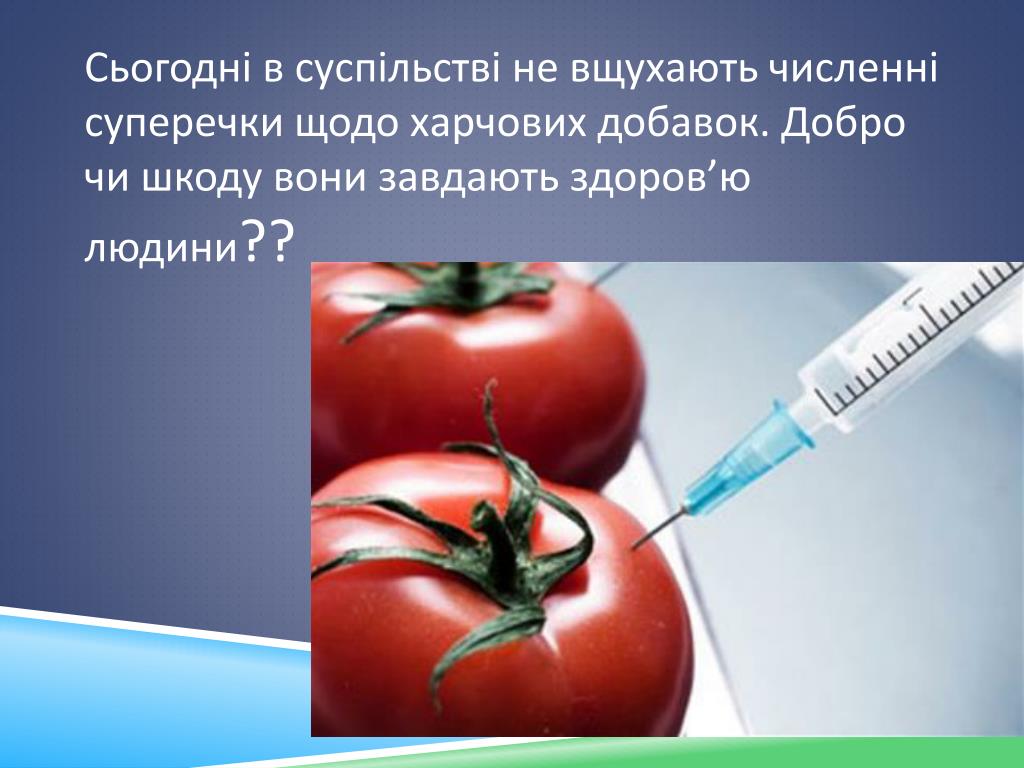 Сьогодні в суспільстві не вщухають численні суперечки щодо харчових добавок. Добро чи шкоду вони завдають здоров’ю людини??